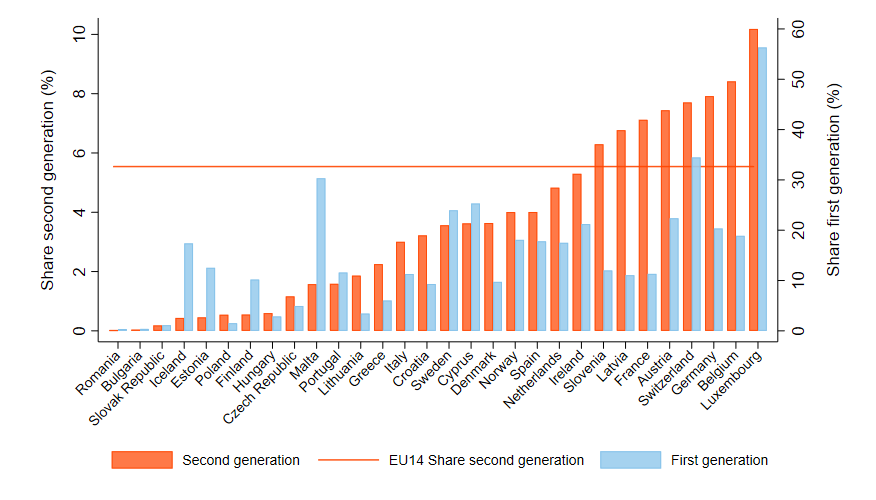 Share second generation (%)

0
2
4
6
8
10

Share first generation (%)

0
10
20
30
40
50
60

Romania
Bulgaria
Slovak Republic
Iceland
Estonia
Poland
Finland
Hungary
Czech Republic
Malta
Portugal
Lithuania
Greece
Italy
Croatia
Sweden
Cyprus
Denmark
Norway
Spain
Netherlands
Ireland
Slovenia
Latvia
France
Austria
Switzerland
Germany
Belgium
Luxembourg

Second generation
EU14 Share second generation
First generation